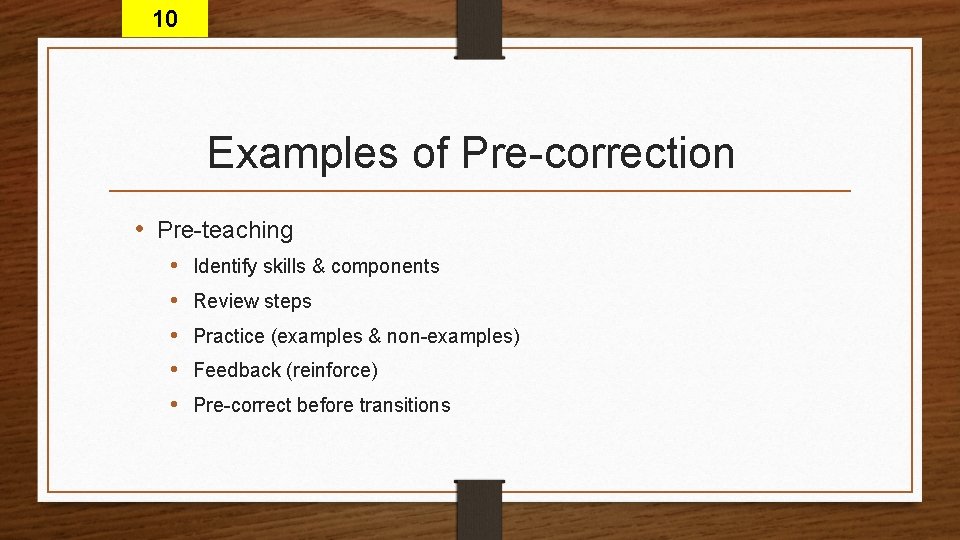 10

Examples of Pre-correction

• Pre-teaching
  • Identify skills & components
  • Review steps
  • Practice (examples & non-examples)
  • Feedback (reinforce)
  • Pre-correct before transitions